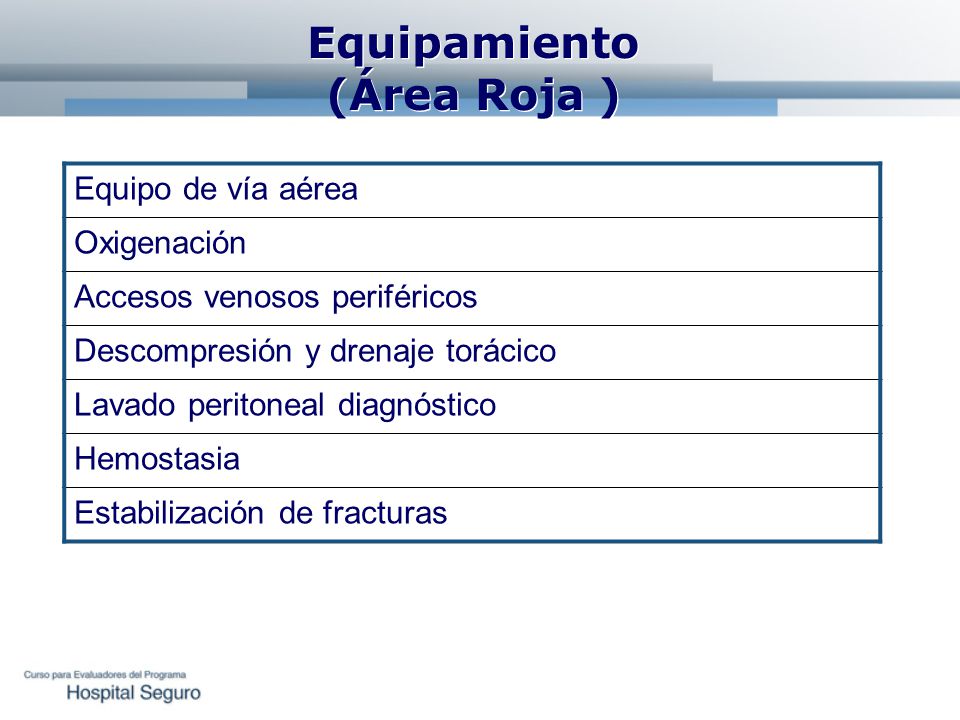 Equipamiento
(Área Roja )

| Equipo de vía aérea |
|---|
| Oxigenación |
| Accesos venosos periféricos |
| Descompresión y drenaje torácico |
| Lavado peritoneal diagnóstico |
| Hemostasia |
| Estabilización de fracturas |

Curso para Evaluadores del Programa
Hospital Seguro